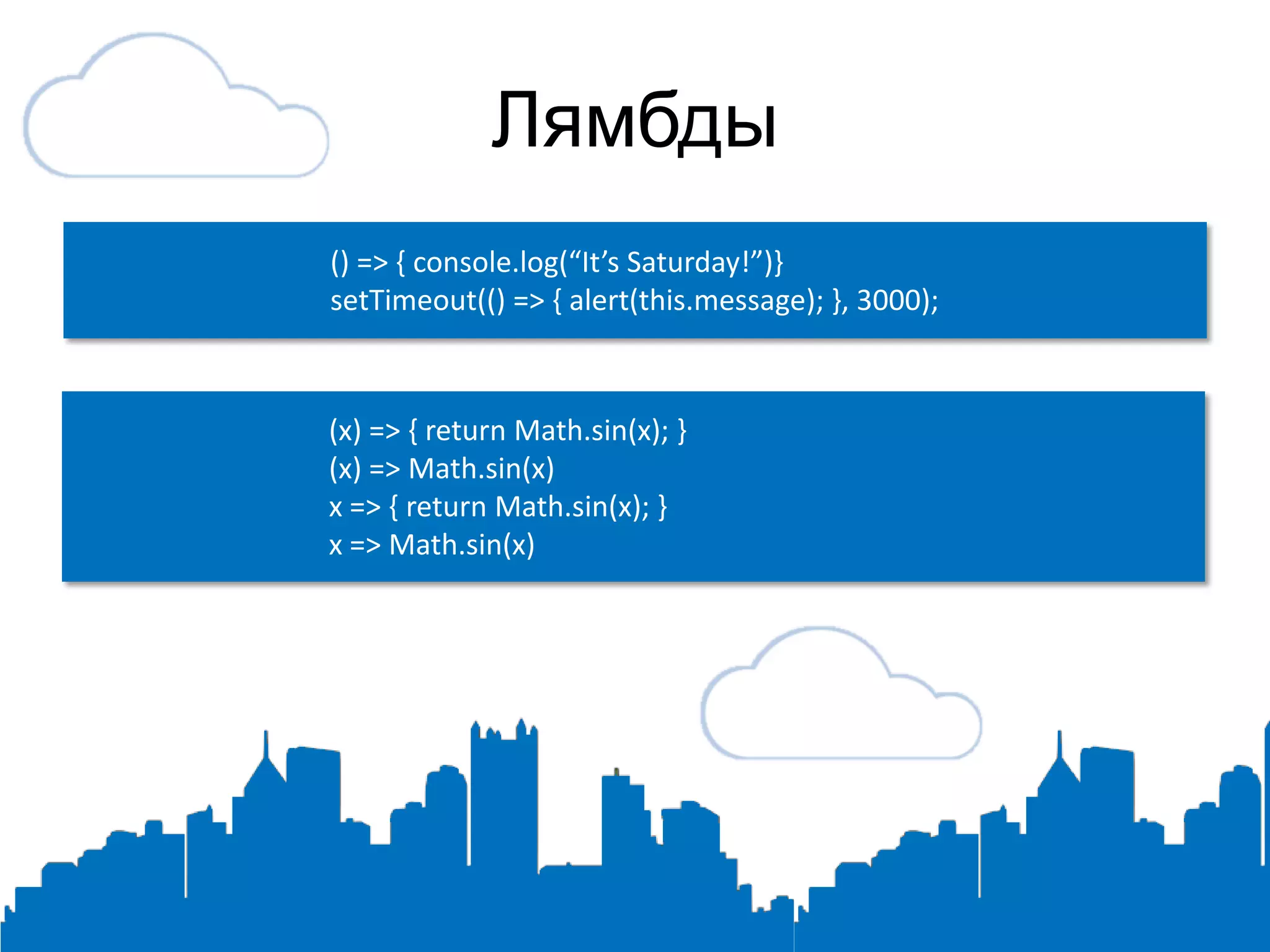 Лямбды

() => { console.log(“It’s Saturday!”)}
setTimeout(() => { alert(this.message); }, 3000);

(x) => { return Math.sin(x); }
(x) => Math.sin(x)
x => { return Math.sin(x); }
x => Math.sin(x)